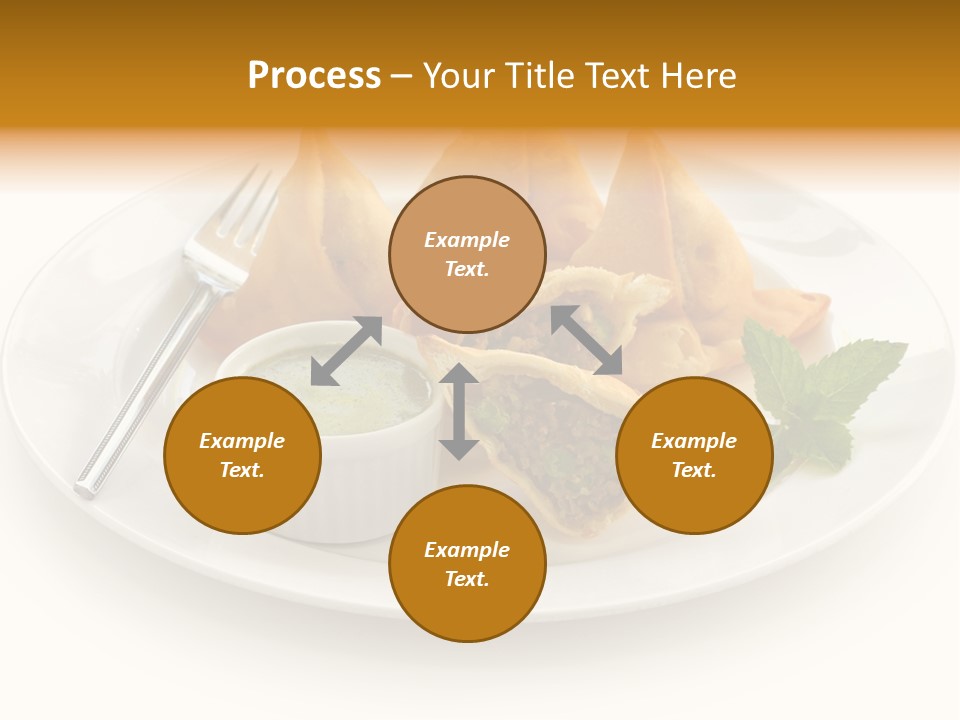 Process – Your Title Text Here

Example Text.

Example Text.

Example Text.

Example Text.